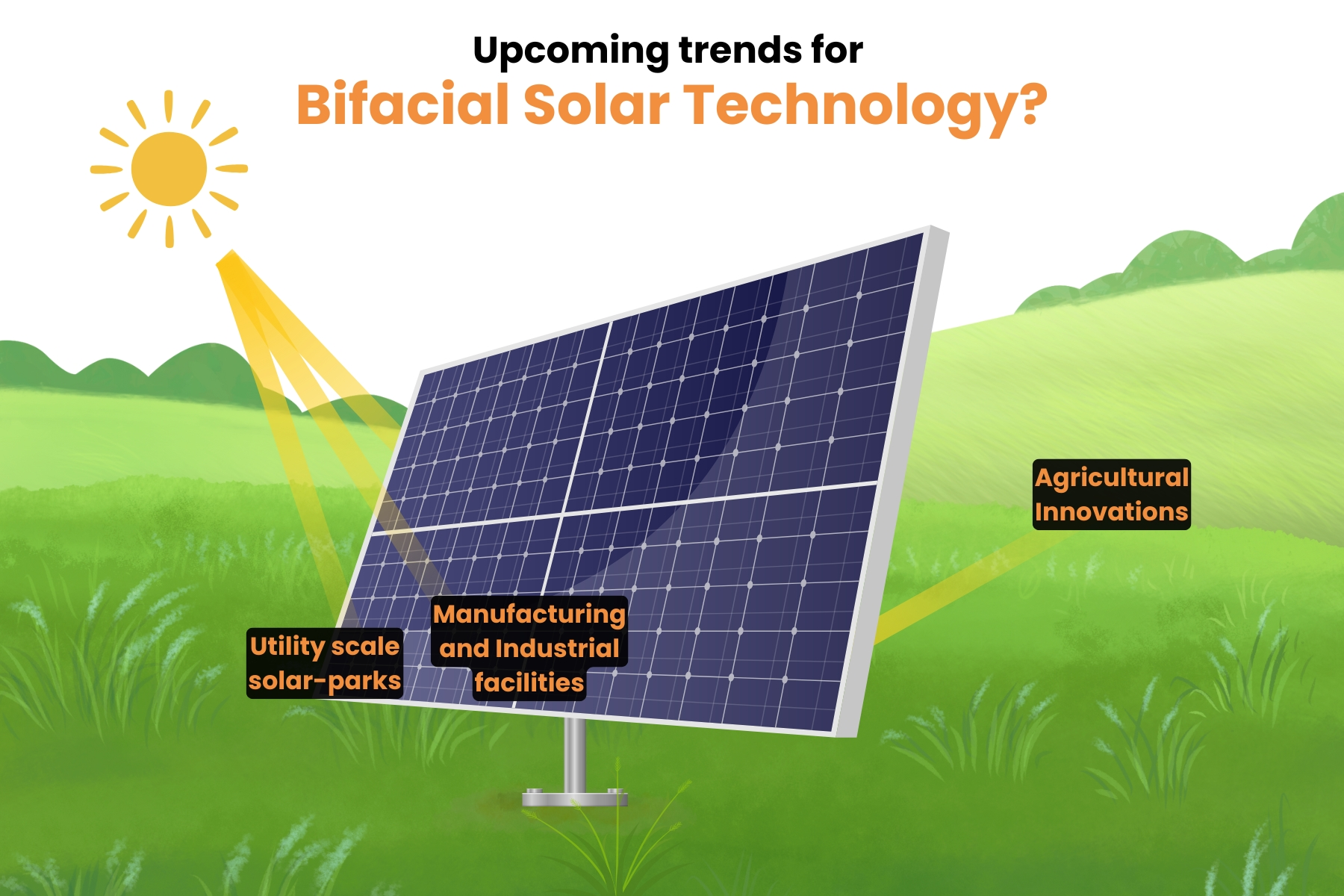 Upcoming trends for
Bifacial Solar Technology?

Utility scale solar-parks

Manufacturing and Industrial facilities

Agricultural Innovations